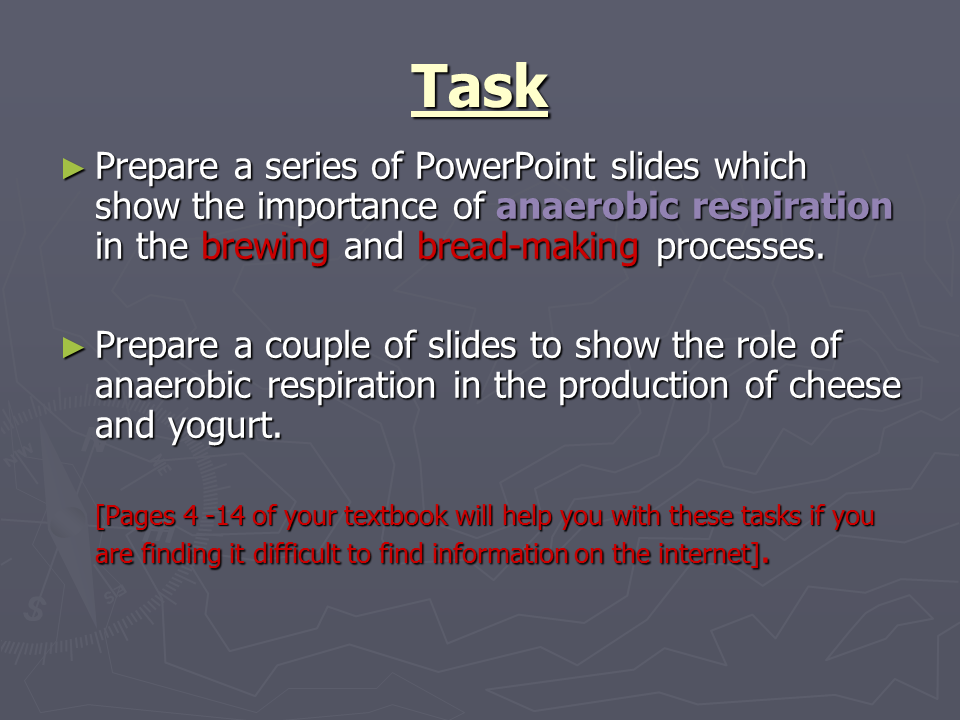 Task

► Prepare a series of PowerPoint slides which show the importance of anaerobic respiration in the brewing and bread-making processes.

► Prepare a couple of slides to show the role of anaerobic respiration in the production of cheese and yogurt.

[Pages 4 -14 of your textbook will help you with these tasks if you are finding it difficult to find information on the internet].